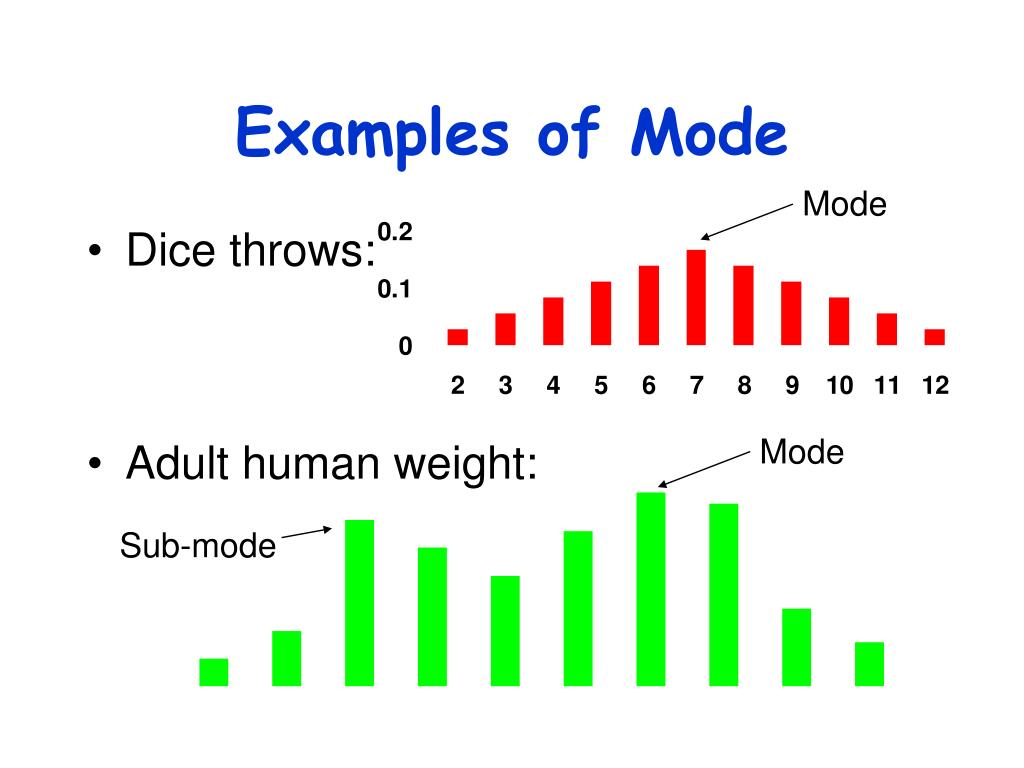 Examples of Mode

• Dice throws:

Mode

0.2
0.1
0

2 3 4 5 6 7 8 9 10 11 12

• Adult human weight:

Mode

Sub-mode